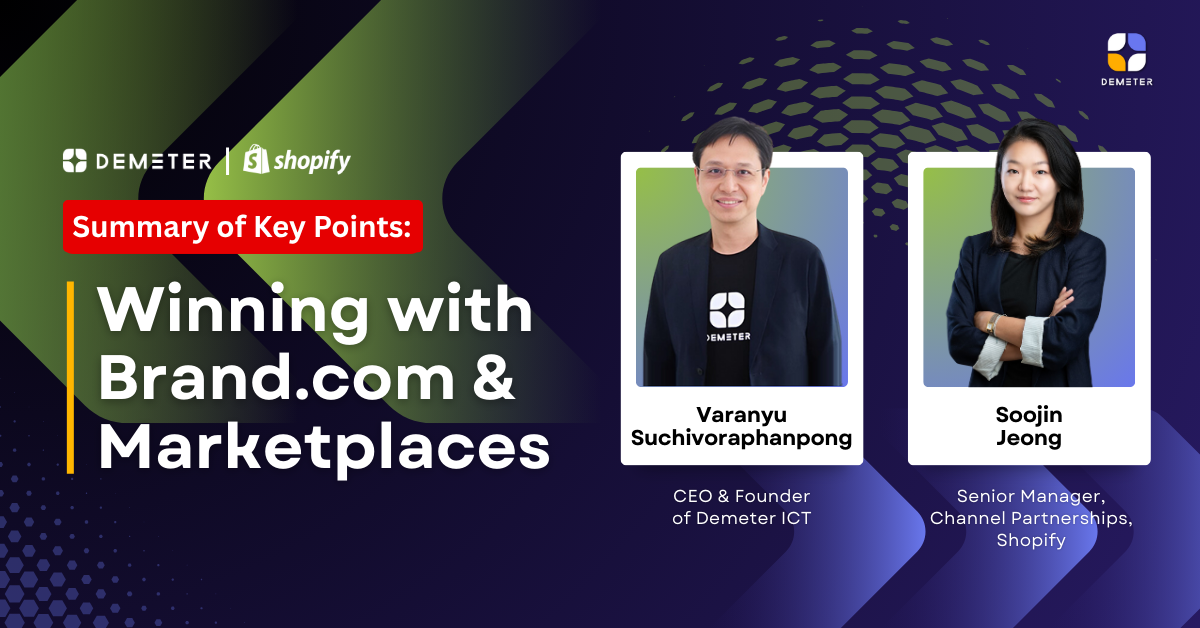 DEMETER

DEMETER | shopify

Summary of Key Points:

Winning with Brand.com & Marketplaces

DEMETER

Varanyu Suchivoraphanpong

CEO & Founder of Demeter ICT

Soojin Jeong

Senior Manager, Channel Partnerships, Shopify